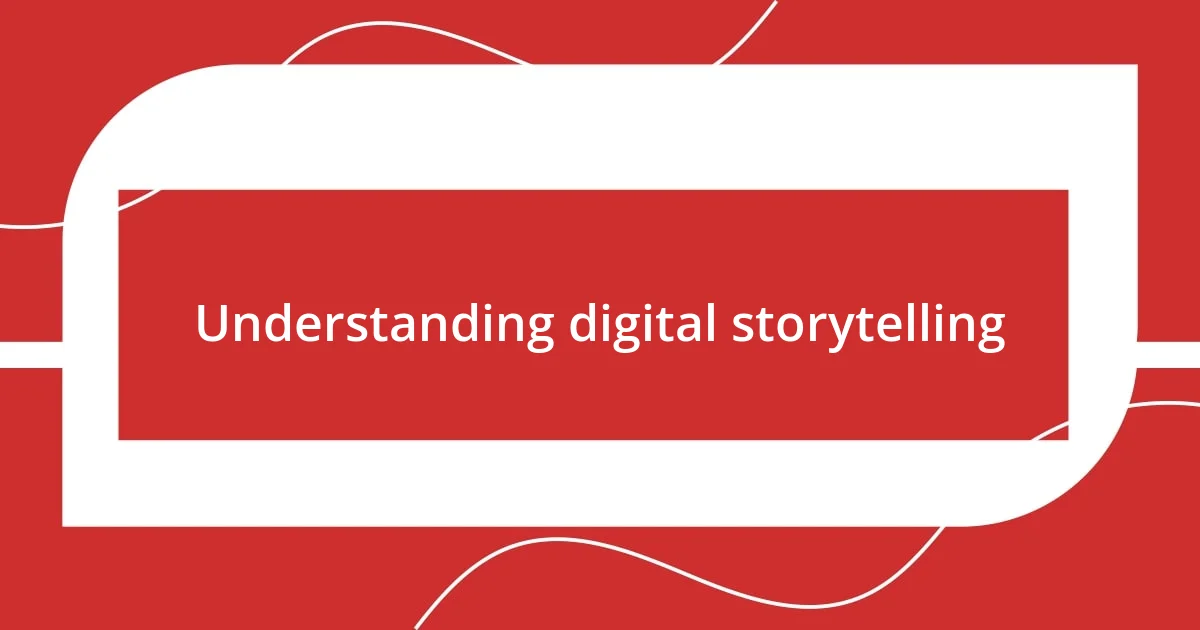 Understanding digital storytelling